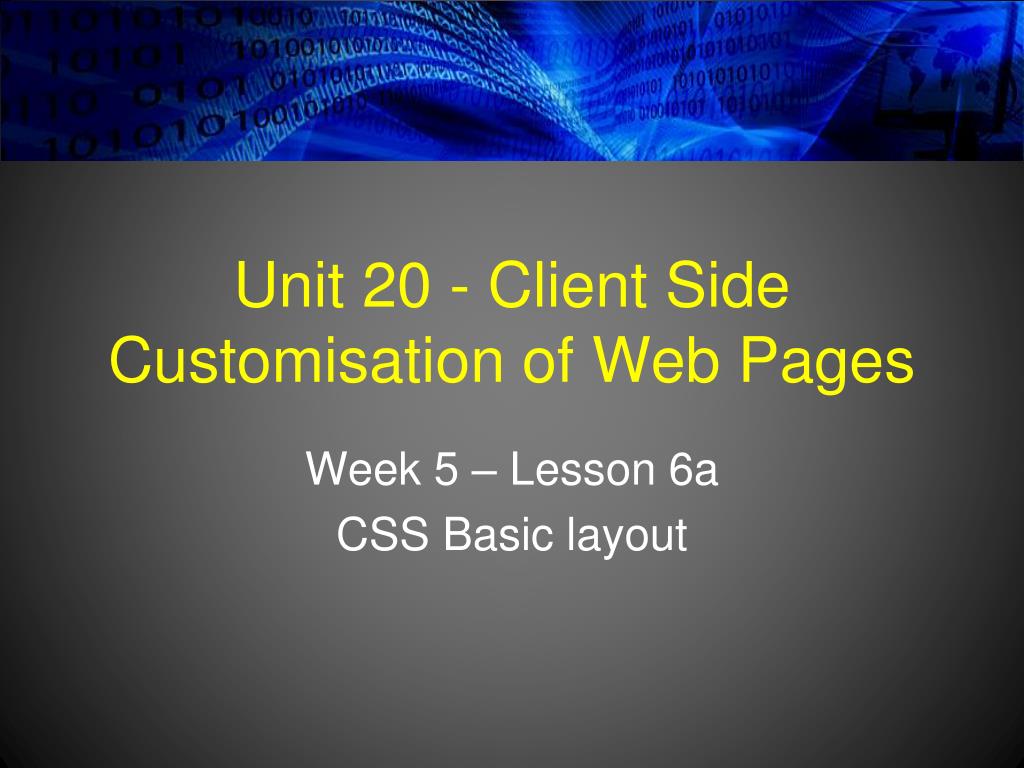 Unit 20 - Client Side Customisation of Web Pages

Week 5 – Lesson 6a
CSS Basic layout